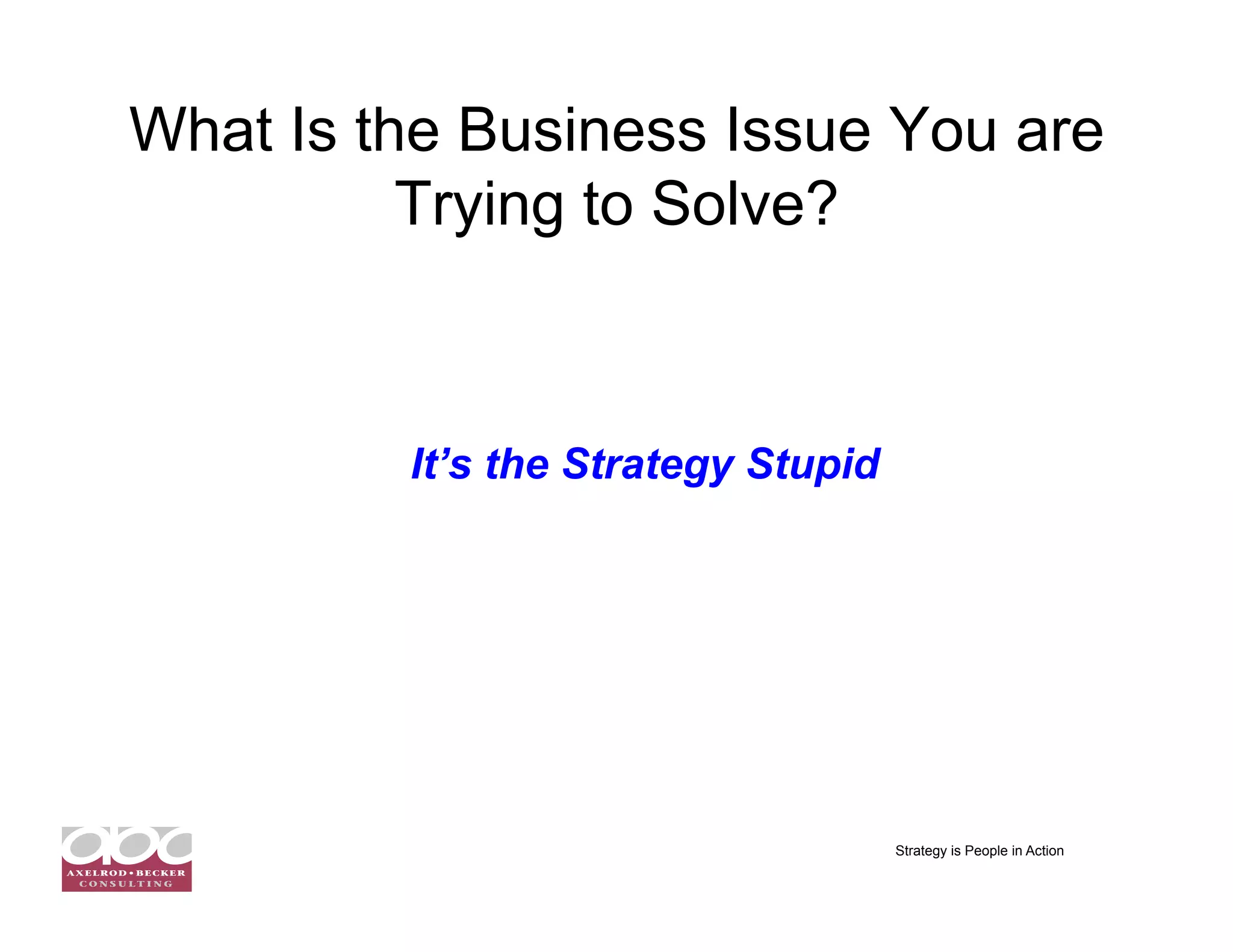 What Is the Business Issue You are Trying to Solve?

It’s the Strategy Stupid

abc
AXELROD • BECKER
CONSULTING

Strategy is People in Action